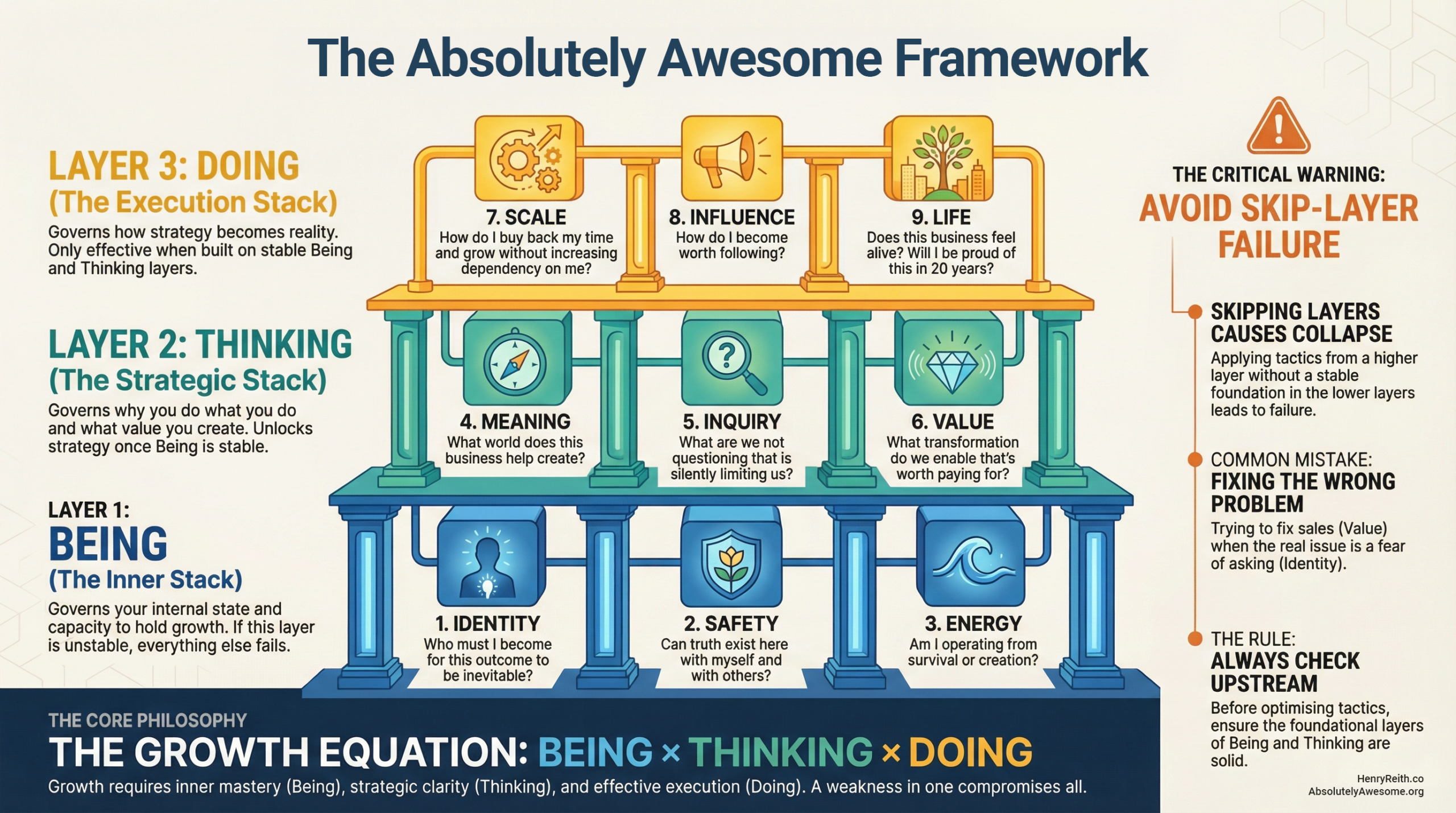 The Absolutely Awesome Framework

LAYER 3: DOING
(The Execution Stack)
Governs how strategy becomes reality. Only effective when built on stable Being and Thinking layers.

LAYER 2: THINKING
(The Strategic Stack)
Governs why you do what you do and what value you create. Unlocks strategy once Being is stable.

LAYER 1:
BEING
(The Inner Stack)
Governs your internal state and capacity to hold growth. If this layer is unstable, everything else fails.

7. SCALE
How do I buy back my time and grow without increasing dependency on me?

8. INFLUENCE
How do I become worth following?

9. LIFE
Does this business feel alive? Will I be proud of this in 20 years?

4. MEANING
What world does this business help create?

5. INQUIRY
What are we not questioning that is silently limiting us?

6. VALUE
What transformation do we enable that's worth paying for?

1. IDENTITY
Who must I become for this outcome to be inevitable?

2. SAFETY
Can truth exist here with myself and with others?

3. ENERGY
Am I operating from survival or creation?

THE CRITICAL WARNING:
AVOID SKIP-LAYER FAILURE

SKIPPING LAYERS CAUSES COLLAPSE
Applying tactics from a higher layer without a stable foundation in the lower layers leads to failure.

COMMON MISTAKE:
FIXING THE WRONG PROBLEM
Trying to fix sales (Value) when the real issue is a fear of asking (Identity).

THE RULE:
ALWAYS CHECK UPSTREAM
Before optimising tactics, ensure the foundational layers of Being and Thinking are solid.

THE CORE PHILOSOPHY
THE GROWTH EQUATION: BEING × THINKING × DOING
Growth requires inner mastery (Being), strategic clarity (Thinking), and effective execution (Doing). A weakness in one compromises all.

HenryReith.co
AbsolutelyAwesome.org